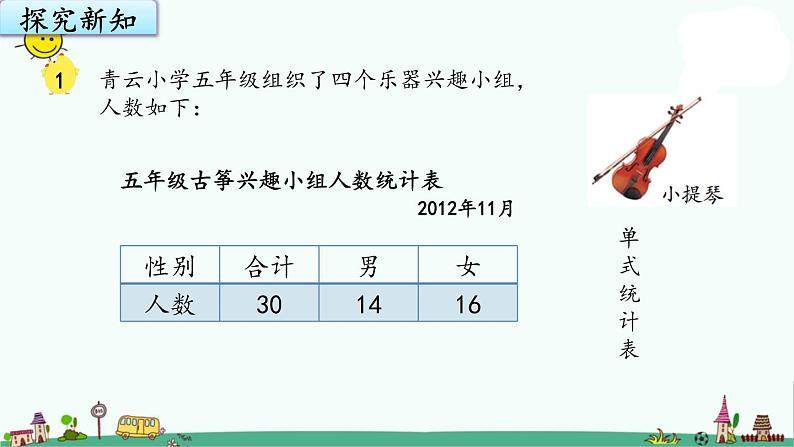 探究新知

1 青云小学五年级组织了四个乐器兴趣小组，人数如下：

五年级古筝兴趣小组人数统计表

2012年11月

| 性别 | 合计 | 男 | 女 |
|---|---|---|---|
| 人数 | 30 | 14 | 16 |

小提琴

单式统计表